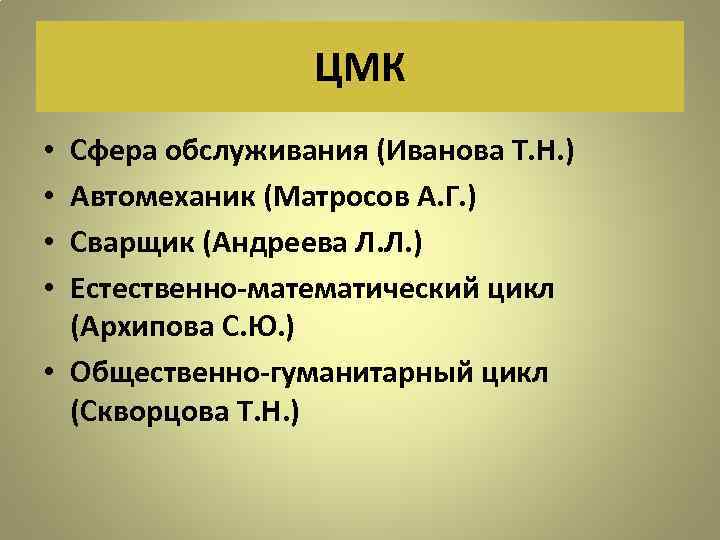 ЦМК

• Сфера обслуживания (Иванова Т.Н.)
• Автомеханик (Матросов А.Г.)
• Сварщик (Андреева Л.Л.)
• Естественно-математический цикл (Архипова С.Ю.)
• Общественно-гуманитарный цикл (Скворцова Т.Н.)